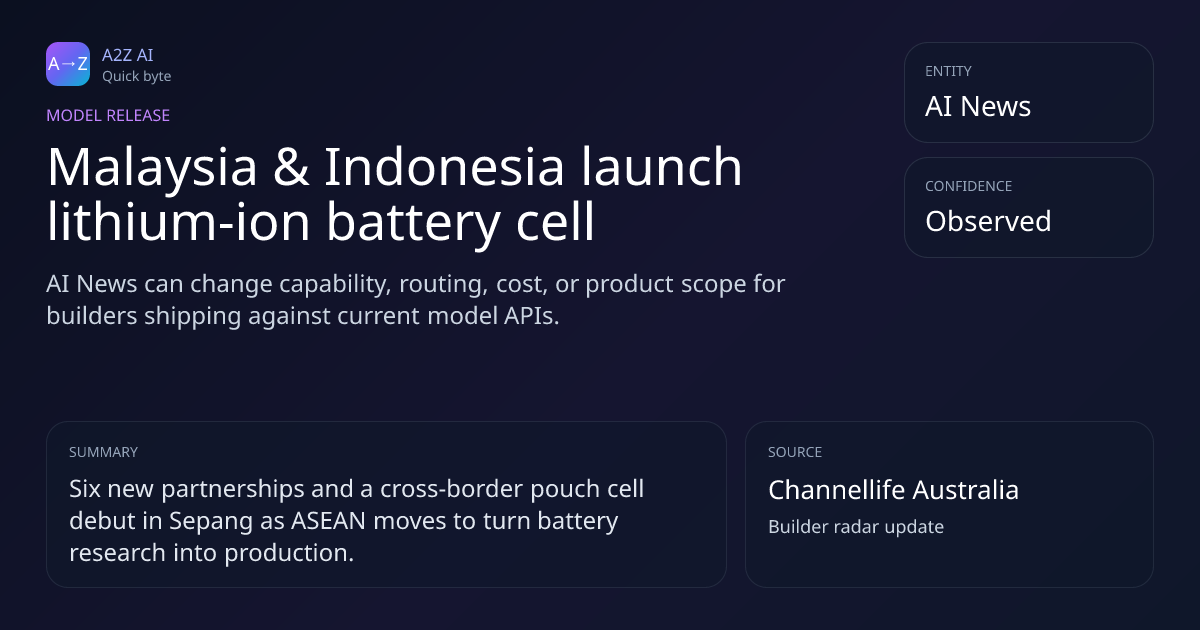 A→Z

A2Z AI
Quick byte

MODEL RELEASE

Malaysia & Indonesia launch lithium-ion battery cell

AI News can change capability, routing, cost, or product scope for builders shipping against current model APIs.

ENTITY
AI News

CONFIDENCE
Observed

SUMMARY
Six new partnerships and a cross-border pouch cell debut in Sepang as ASEAN moves to turn battery research into production.

SOURCE
Channellife Australia
Builder radar update